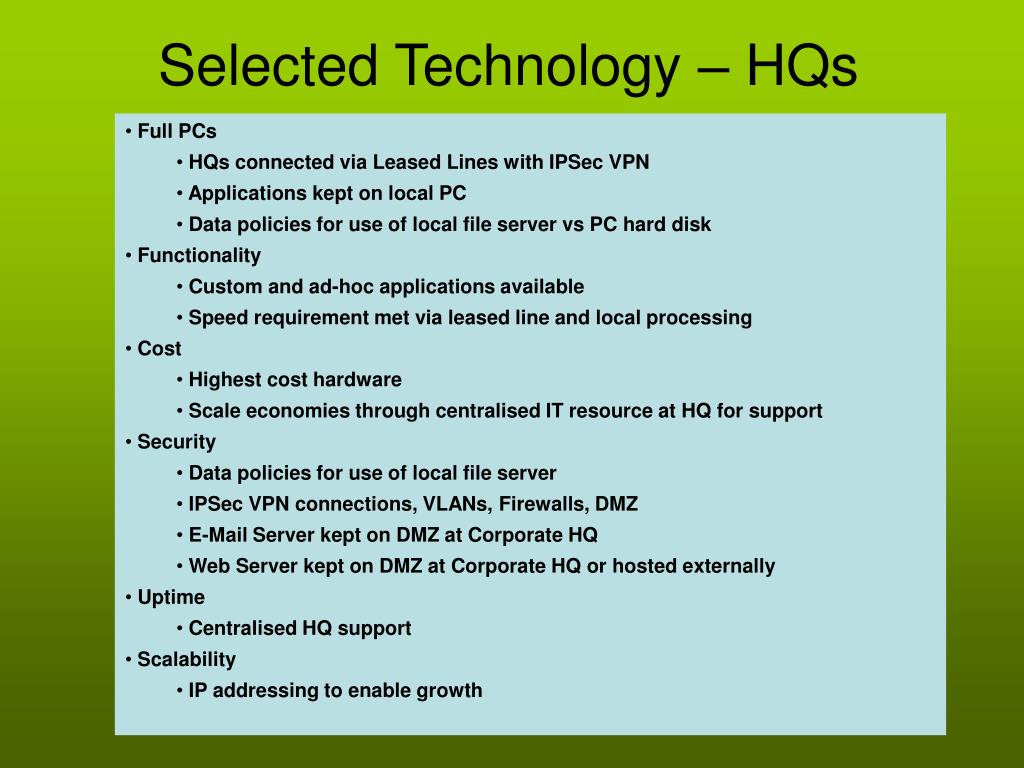 Selected Technology – HQs

• Full PCs
• HQs connected via Leased Lines with IPSec VPN
• Applications kept on local PC
• Data policies for use of local file server vs PC hard disk
• Functionality
• Custom and ad-hoc applications available
• Speed requirement met via leased line and local processing
• Cost
• Highest cost hardware
• Scale economies through centralised IT resource at HQ for support
• Security
• Data policies for use of local file server
• IPSec VPN connections, VLANs, Firewalls, DMZ
• E-Mail Server kept on DMZ at Corporate HQ
• Web Server kept on DMZ at Corporate HQ or hosted externally
• Uptime
• Centralised HQ support
• Scalability
• IP addressing to enable growth